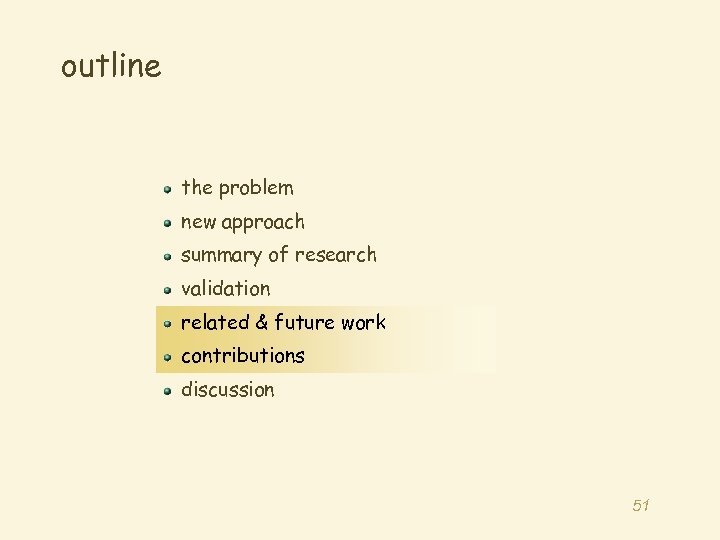 outline

- the problem
- new approach
- summary of research
- validation
- related & future work
- contributions
- discussion

51